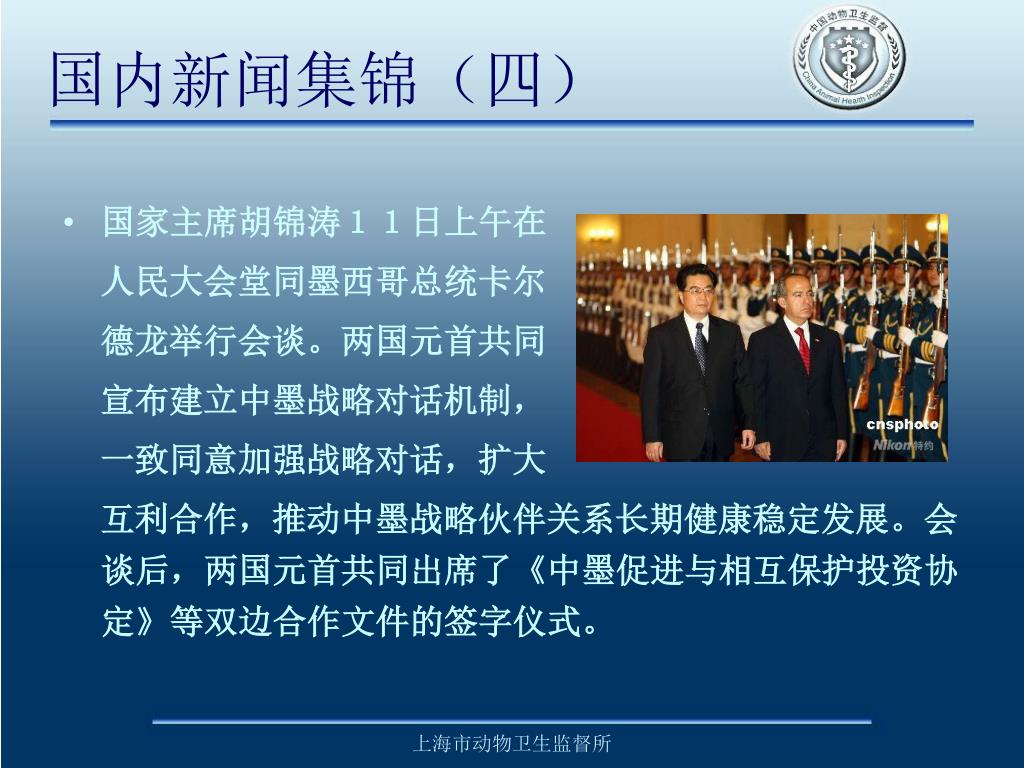 国内新闻集锦（四）

中国动物卫生监督
China Animal Health Inspection

• 国家主席胡锦涛１１日上午在人民大会堂同墨西哥总统卡尔德龙举行会谈。两国元首共同宣布建立中墨战略对话机制，一致同意加强战略对话，扩大互利合作，推动中墨战略伙伴关系长期健康稳定发展。会谈后，两国元首共同出席了《中墨促进与相互保护投资协定》等双边合作文件的签字仪式。

cnsphoto
Nikon特约

上海市动物卫生监督所